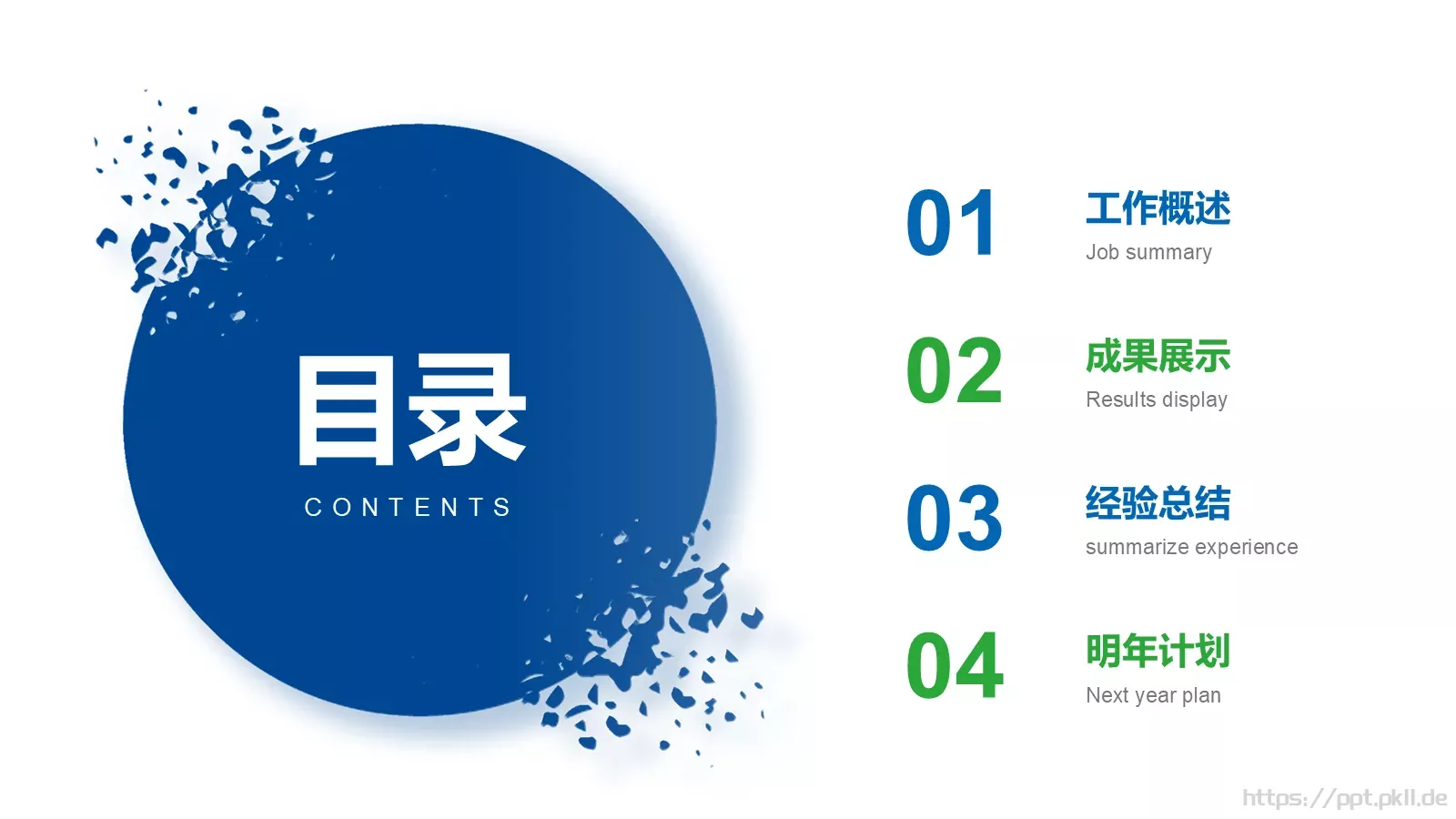 目录
CONTENTS

01
工作概述
Job summary

02
成果展示
Results display

03
经验总结
summarize experience

04
明年计划
Next year plan

https://ppt.pkll.de